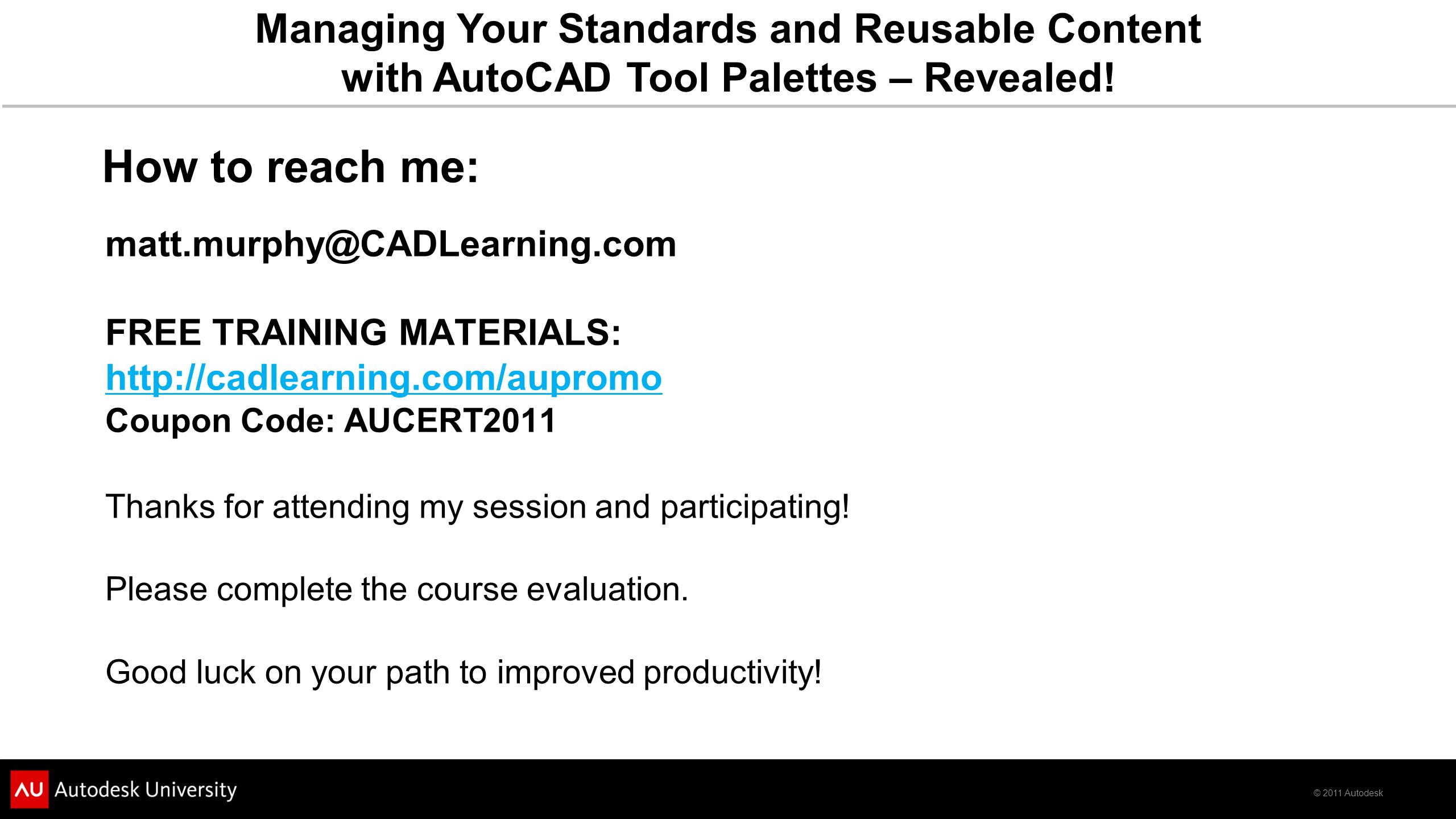 Managing Your Standards and Reusable Content with AutoCAD Tool Palettes – Revealed!

How to reach me:

matt.murphy@CADLearning.com

FREE TRAINING MATERIALS:
http://cadlearning.com/aupromo
Coupon Code: AUCERT2011

Thanks for attending my session and participating!

Please complete the course evaluation.

Good luck on your path to improved productivity!

AU Autodesk University

© 2011 Autodesk